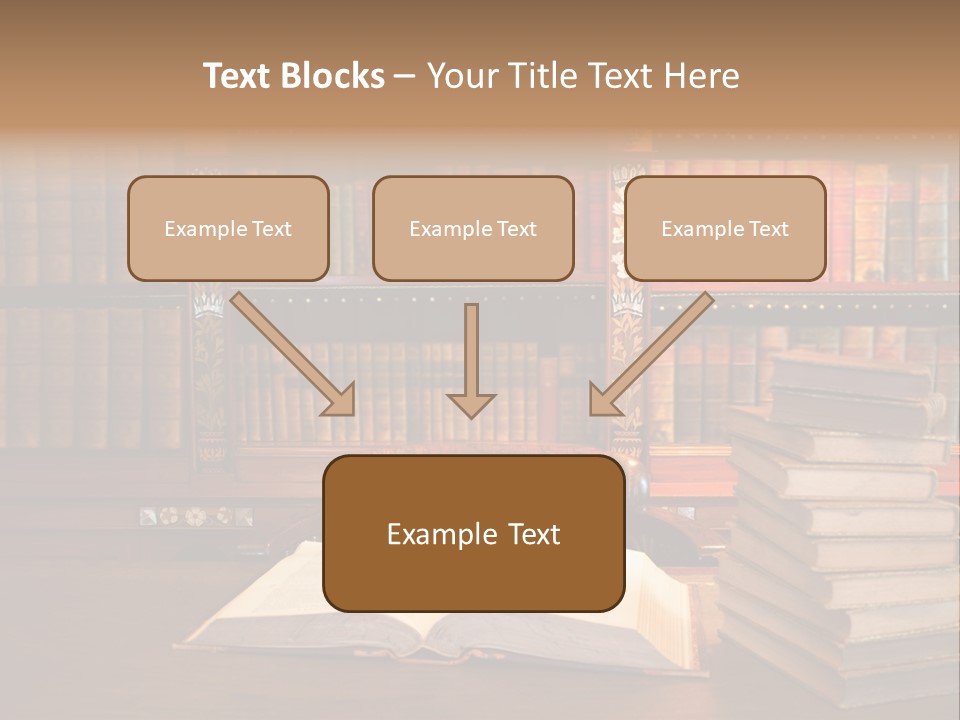 Text Blocks – Your Title Text Here

Example Text

Example Text

Example Text

Example Text